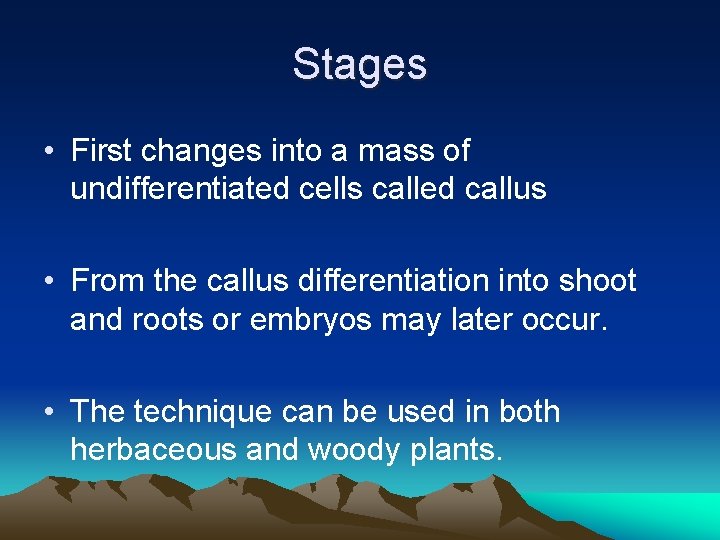 Stages

• First changes into a mass of undifferentiated cells called callus

• From the callus differentiation into shoot and roots or embryos may later occur.

• The technique can be used in both herbaceous and woody plants.